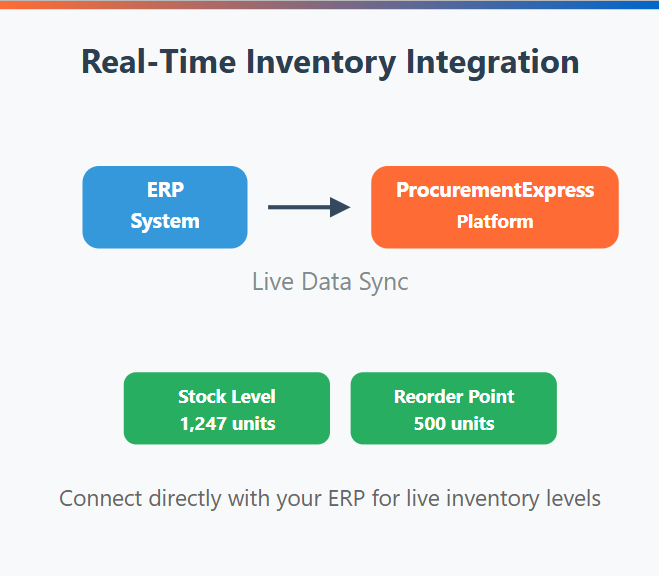 Real-Time Inventory Integration

ERP
System

ProcurementExpress
Platform

Live Data Sync

Stock Level
1,247 units

Reorder Point
500 units

Connect directly with your ERP for live inventory levels